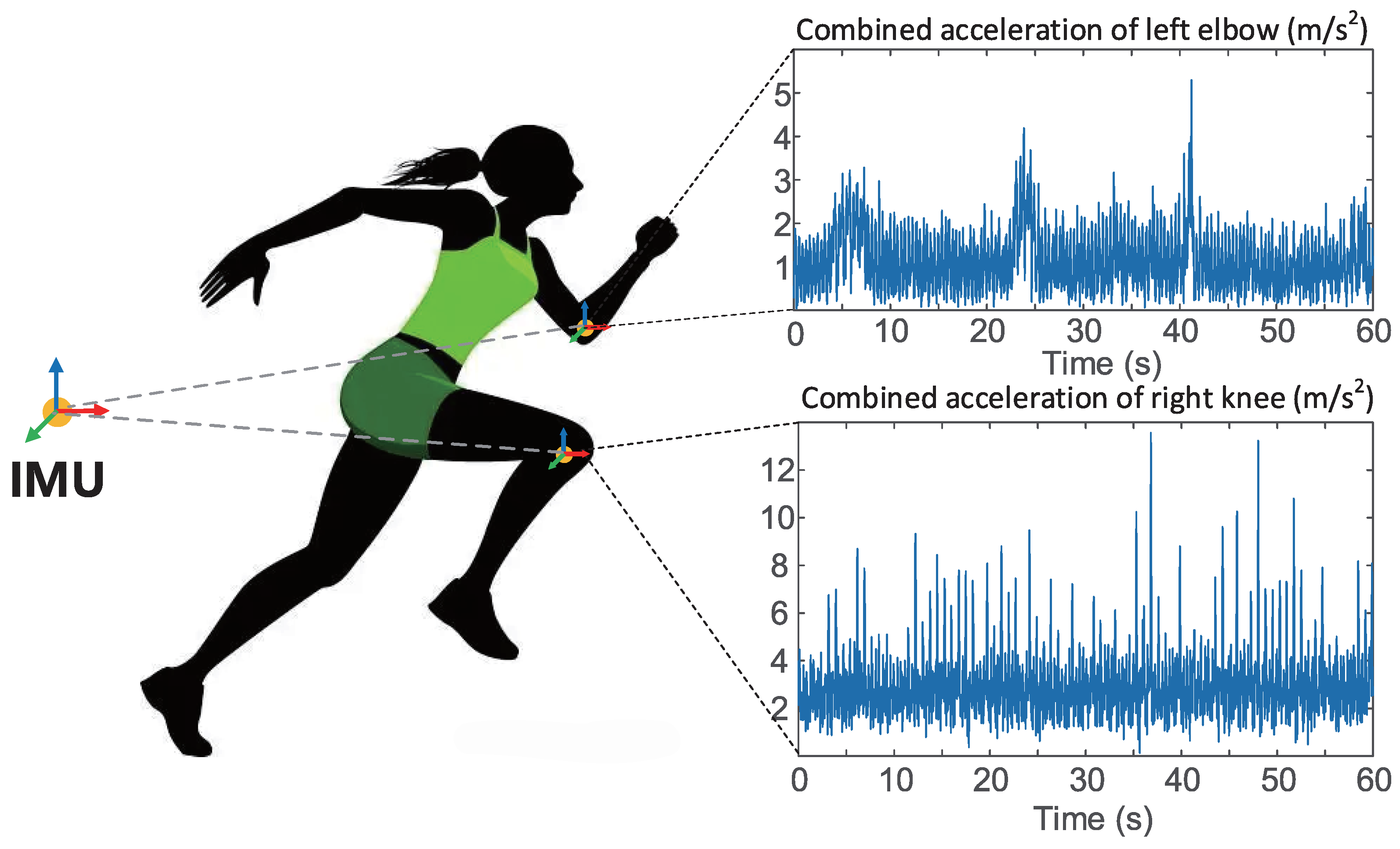 IMU

Combined acceleration of left elbow ($m/s^2$)

5
4
3
2
1
0
10
20
30
40
50
60
Time (s)

Combined acceleration of right knee ($m/s^2$)

12
10
8
6
4
2
0
10
20
30
40
50
60
Time (s)